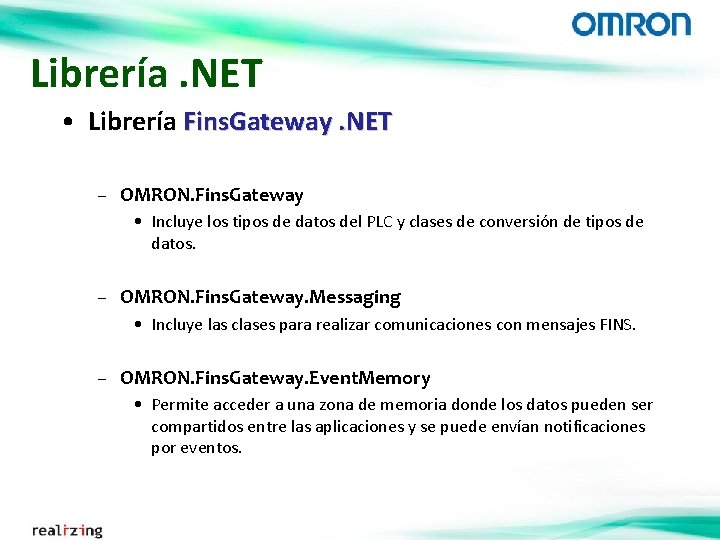 OMRON

Librería .NET

• Librería FinsGateway .NET

– OMRON.FinsGateway

• Incluye los tipos de datos del PLC y clases de conversión de tipos de datos.

– OMRON.FinsGateway.Messaging

• Incluye las clases para realizar comunicaciones con mensajes FINS.

– OMRON.FinsGateway.EventMemory

• Permite acceder a una zona de memoria donde los datos pueden ser compartidos entre las aplicaciones y se puede envían notificaciones por eventos.

realizing